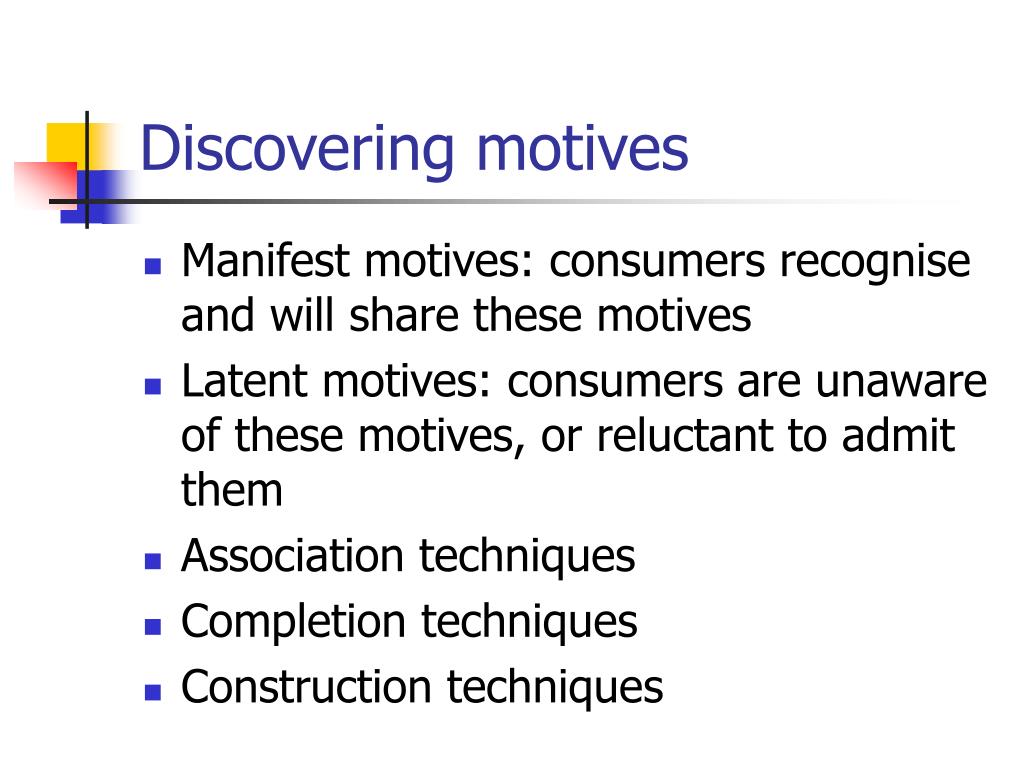 Discovering motives

- Manifest motives: consumers recognise and will share these motives
- Latent motives: consumers are unaware of these motives, or reluctant to admit them
- Association techniques
- Completion techniques
- Construction techniques